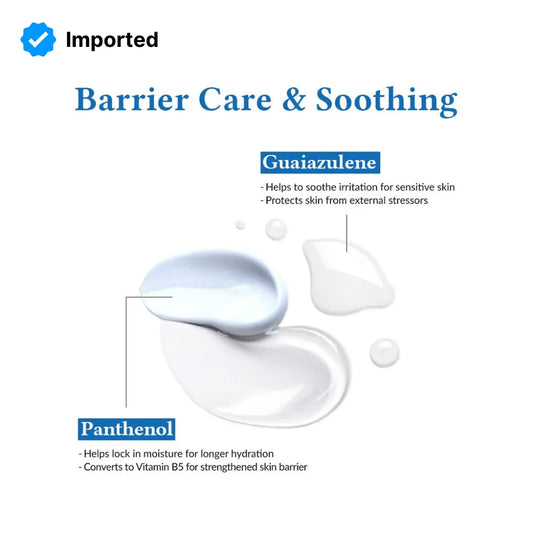 Imported

Barrier Care & Soothing

Guaiazulene

- Helps to soothe irritation for sensitive skin
- Protects skin from external stressors

Panthenol

- Helps lock in moisture for longer hydration
- Converts to Vitamin B5 for strengthened skin barrier